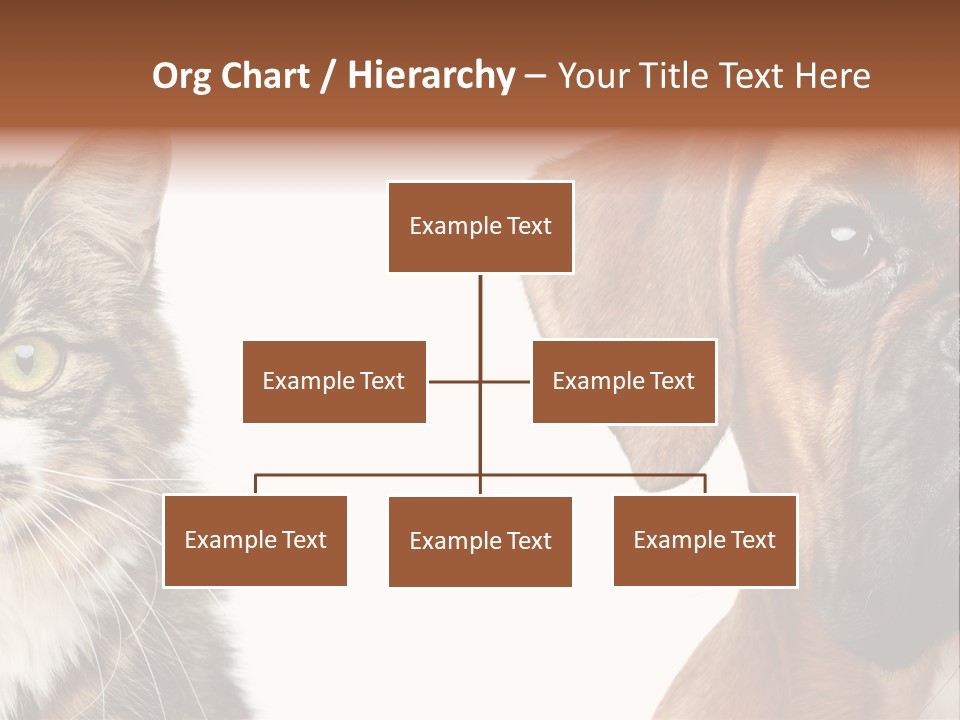 Org Chart / Hierarchy – Your Title Text Here

Example Text

Example Text

Example Text

Example Text

Example Text

Example Text